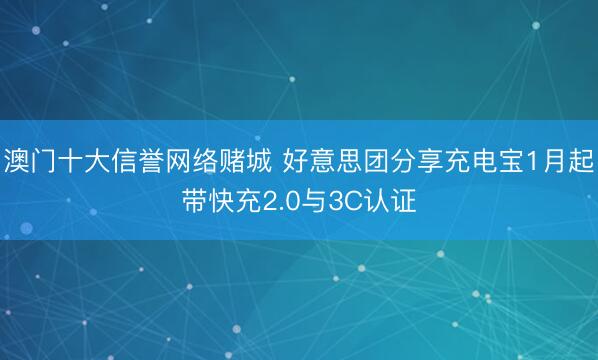 澳门十大信誉网络赌城 好意思团分享充电宝1月起带快充2.0与3C认证